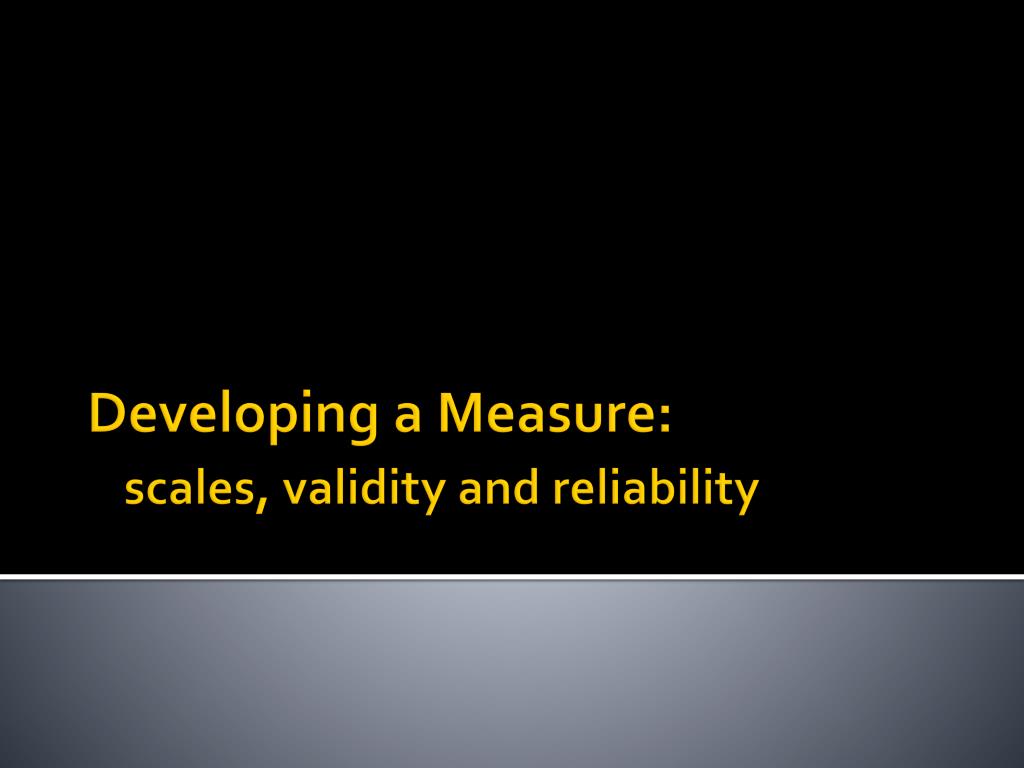 Developing a Measure:
scales, validity and reliability